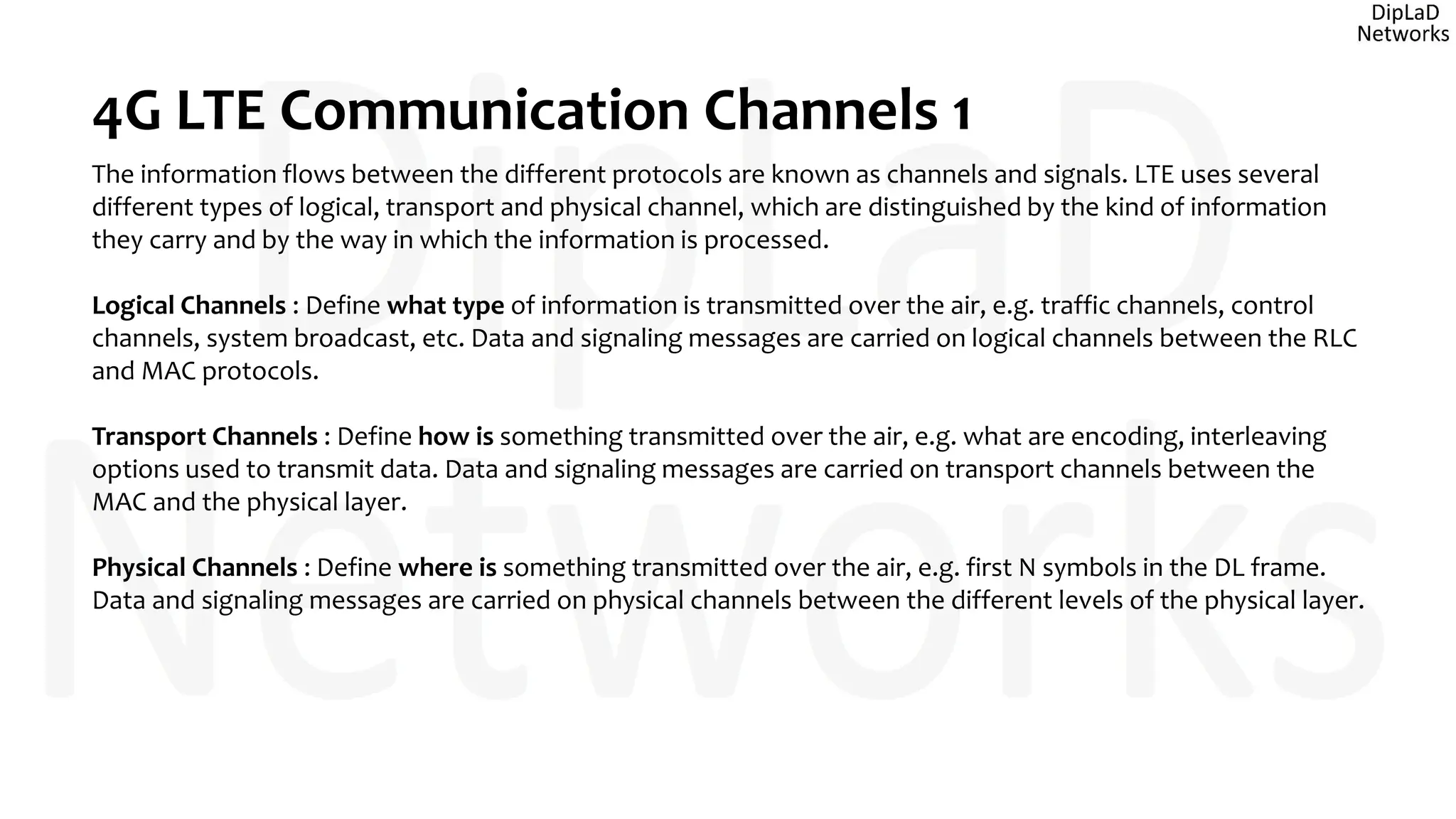 DipLaD
Networks

4G LTE Communication Channels 1

The information flows between the different protocols are known as channels and signals. LTE uses several different types of logical, transport and physical channel, which are distinguished by the kind of information they carry and by the way in which the information is processed.

Logical Channels : Define what type of information is transmitted over the air, e.g. traffic channels, control channels, system broadcast, etc. Data and signaling messages are carried on logical channels between the RLC and MAC protocols.

Transport Channels : Define how is something transmitted over the air, e.g. what are encoding, interleaving options used to transmit data. Data and signaling messages are carried on transport channels between the MAC and the physical layer.

Physical Channels : Define where is something transmitted over the air, e.g. first N symbols in the DL frame. Data and signaling messages are carried on physical channels between the different levels of the physical layer.

DipLaD
Networks